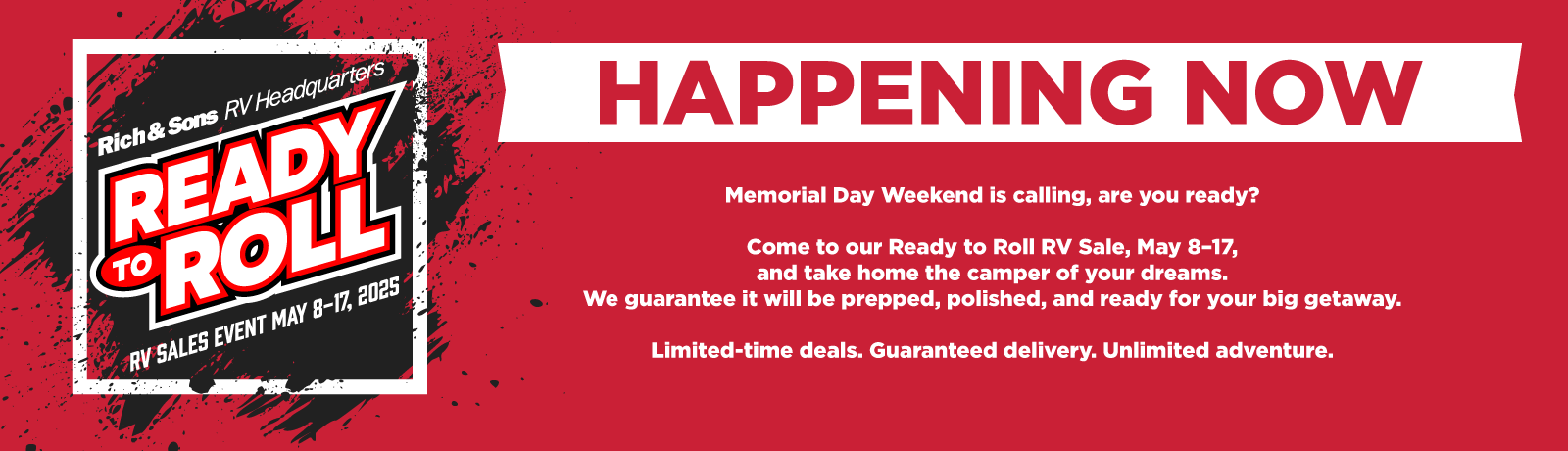 Rich & Sons RV Headquarters
READY TO ROLL
RV SALES EVENT MAY 8–17, 2025

HAPPENING NOW

Memorial Day Weekend is calling, are you ready?

Come to our Ready to Roll RV Sale, May 8–17, and take home the camper of your dreams. We guarantee it will be prepped, polished, and ready for your big getaway.

Limited-time deals. Guaranteed delivery. Unlimited adventure.